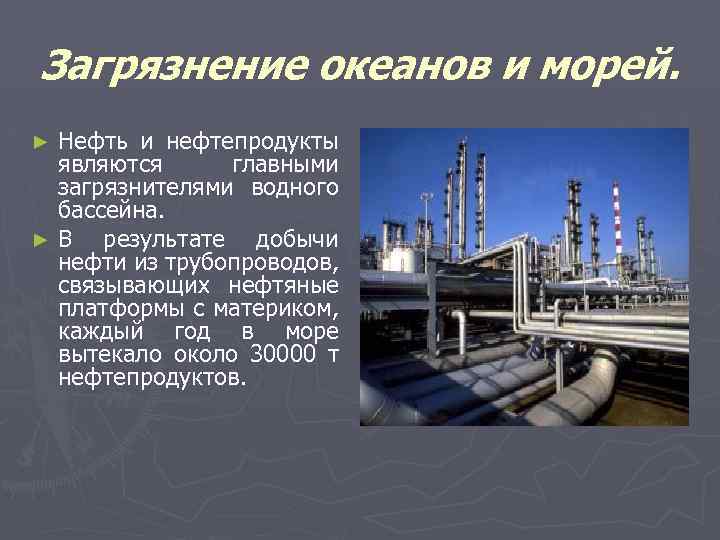 Загрязнение океанов и морей.

► Нефть и нефтепродукты являются главными загрязнителями водного бассейна.

► В результате добычи нефти из трубопроводов, связывающих нефтяные платформы с материком, каждый год в море вытекало около 30000 т нефтепродуктов.